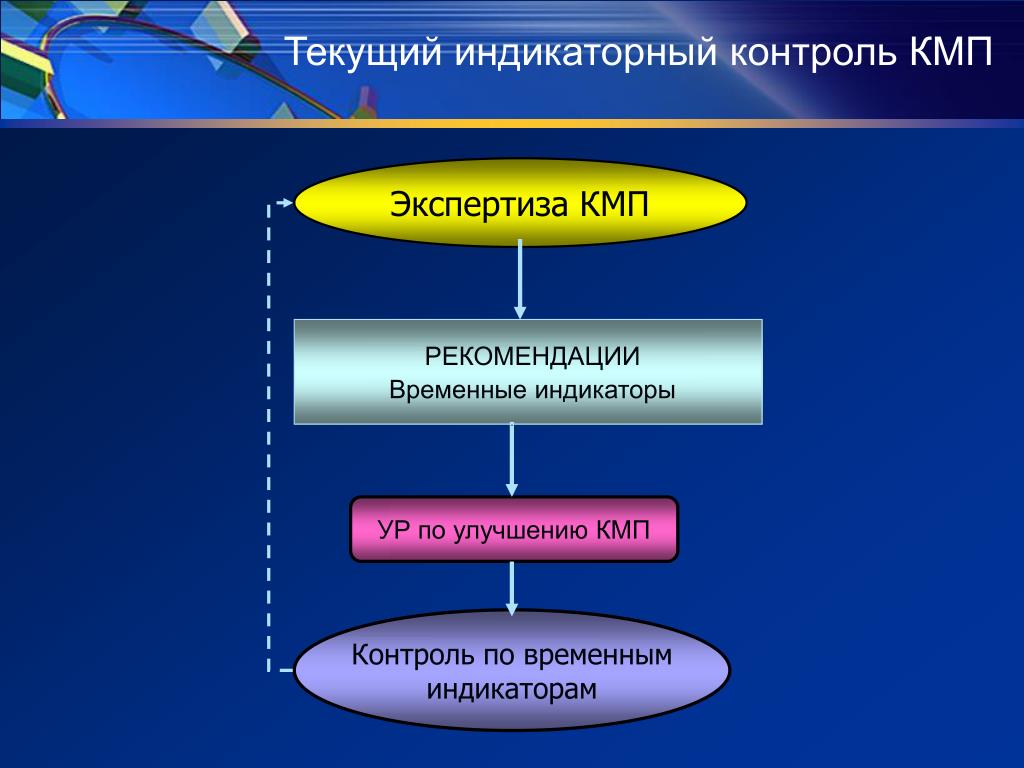 Текущий индикаторный контроль КМП

Экспертиза КМП

РЕКОМЕНДАЦИИ
Временные индикаторы

УР по улучшению КМП

Контроль по временным индикаторам